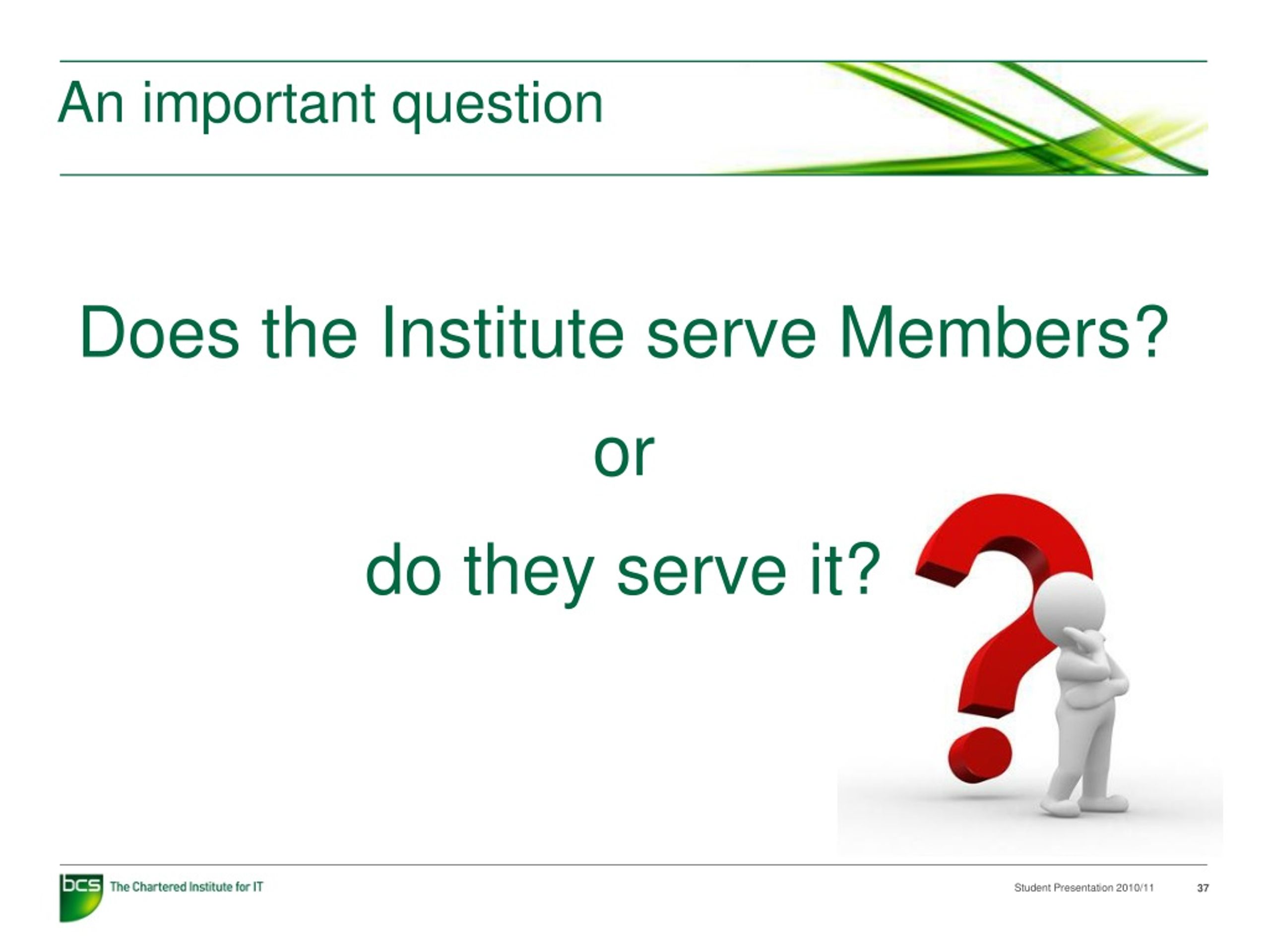 An important question

Does the Institute serve Members?

or

do they serve it?

bcs The Chartered Institute for IT

Student Presentation 2010/11 37